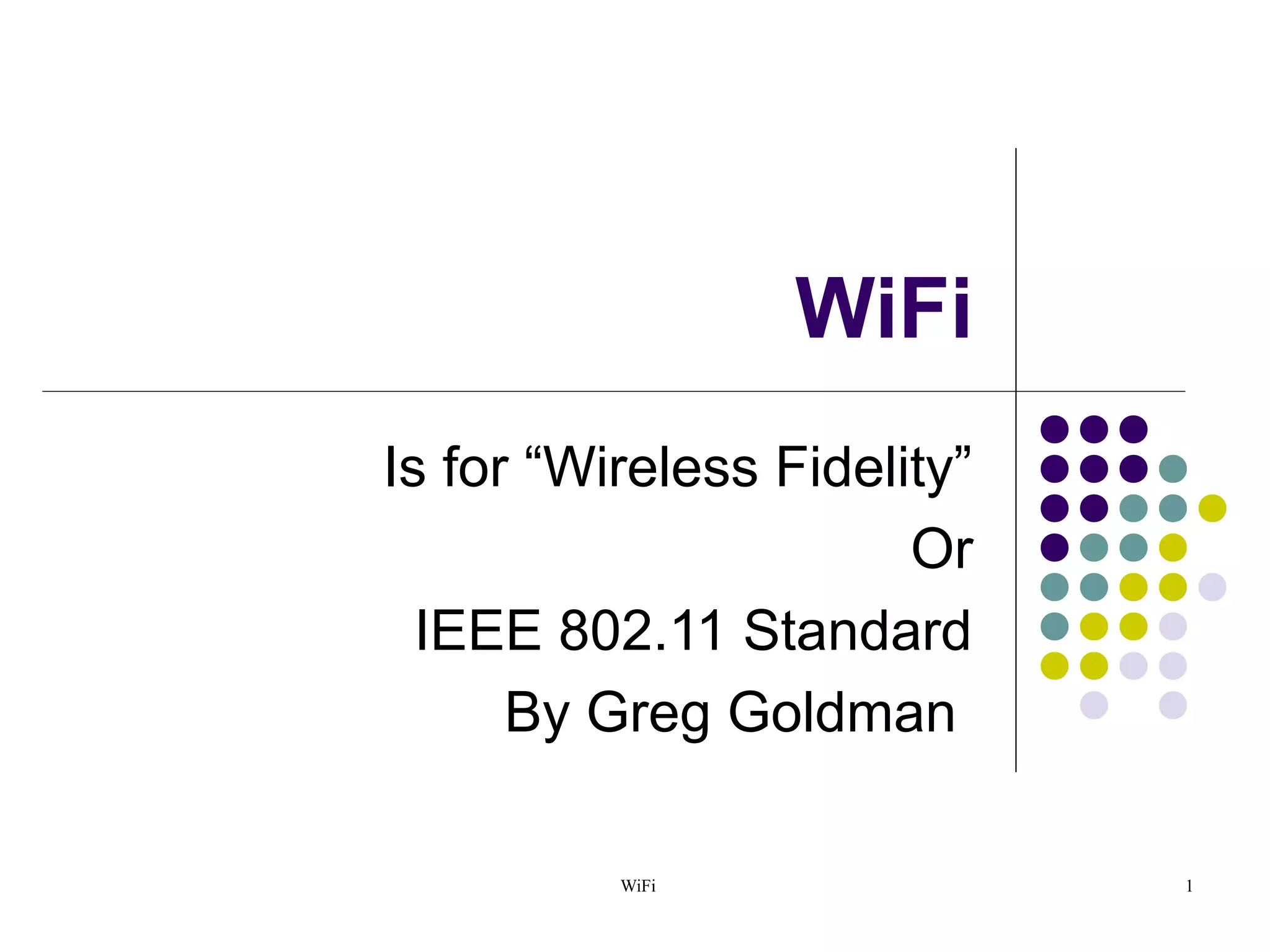 WiFi

Is for “Wireless Fidelity”
Or
IEEE 802.11 Standard
By Greg Goldman

WiFi

1